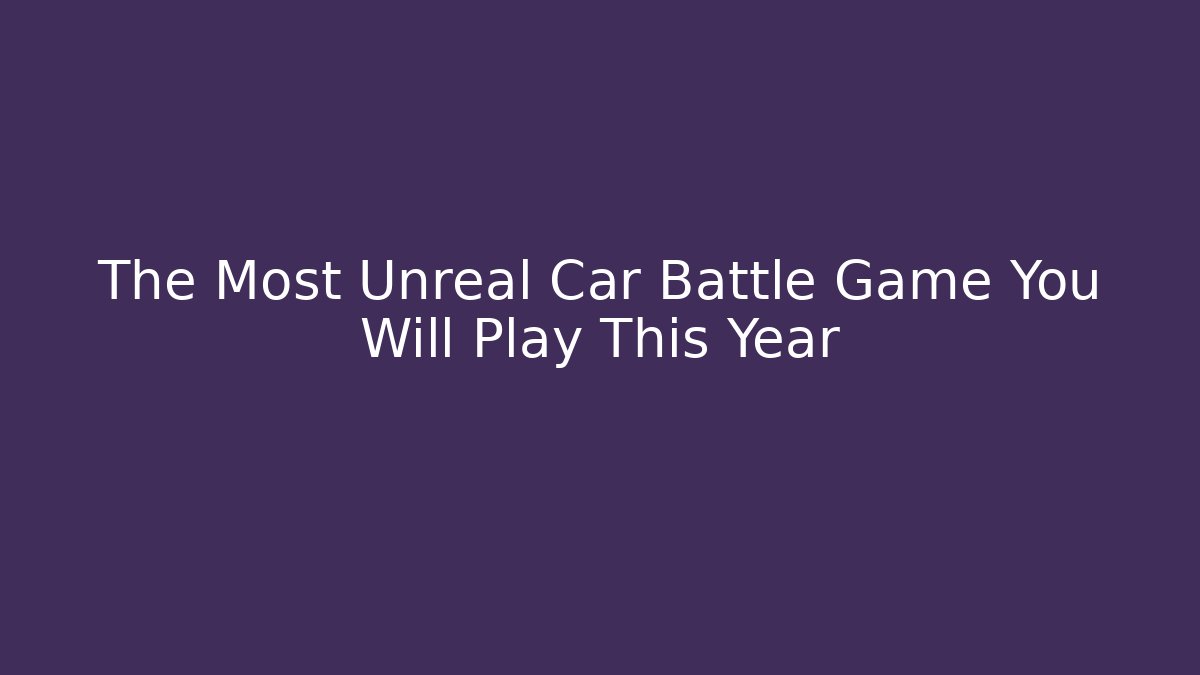 The Most Unreal Car Battle Game You Will Play This Year